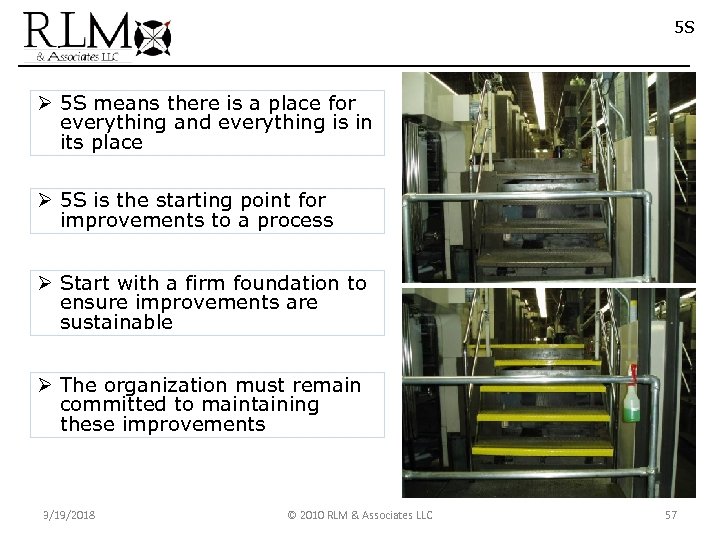 RLM
& Associates LLC

5S

➢ 5S means there is a place for everything and everything is in its place

➢ 5S is the starting point for improvements to a process

➢ Start with a firm foundation to ensure improvements are sustainable

➢ The organization must remain committed to maintaining these improvements

3/19/2018

© 2010 RLM & Associates LLC

57